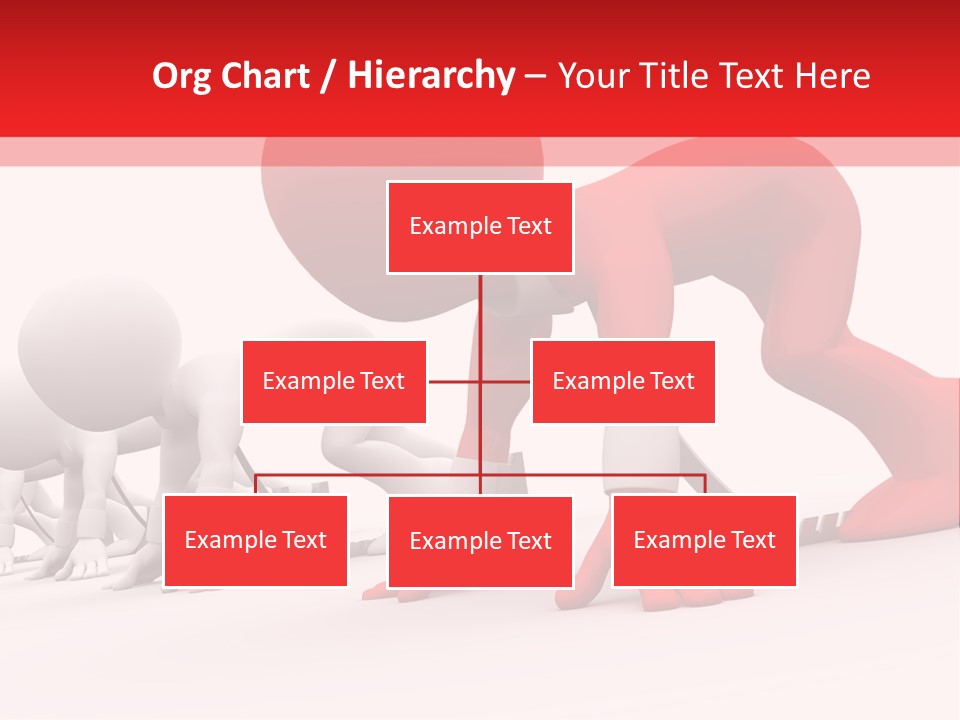 Org Chart / Hierarchy – Your Title Text Here

Example Text

Example Text

Example Text

Example Text

Example Text

Example Text